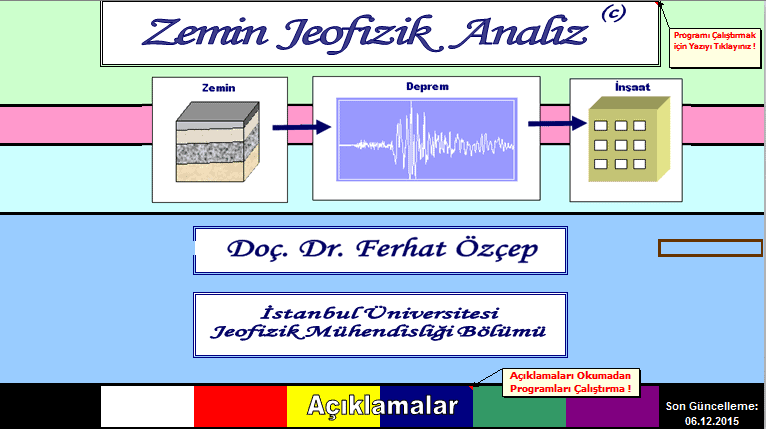 Zemin Jeofizik Analiz (c)

Programı Çalıştırmak için Yazıyı Tıklayınız !

Zemin

Deprem

İnşaat

Doç. Dr. Ferhat Özçep

İstanbul Üniversitesi
Jeofizik Mühendisliği Bölümü

Açıklamaları Okumadan Programları Çalıştırma !

Açıklamalar

Son Güncelleme: 06.12.2015